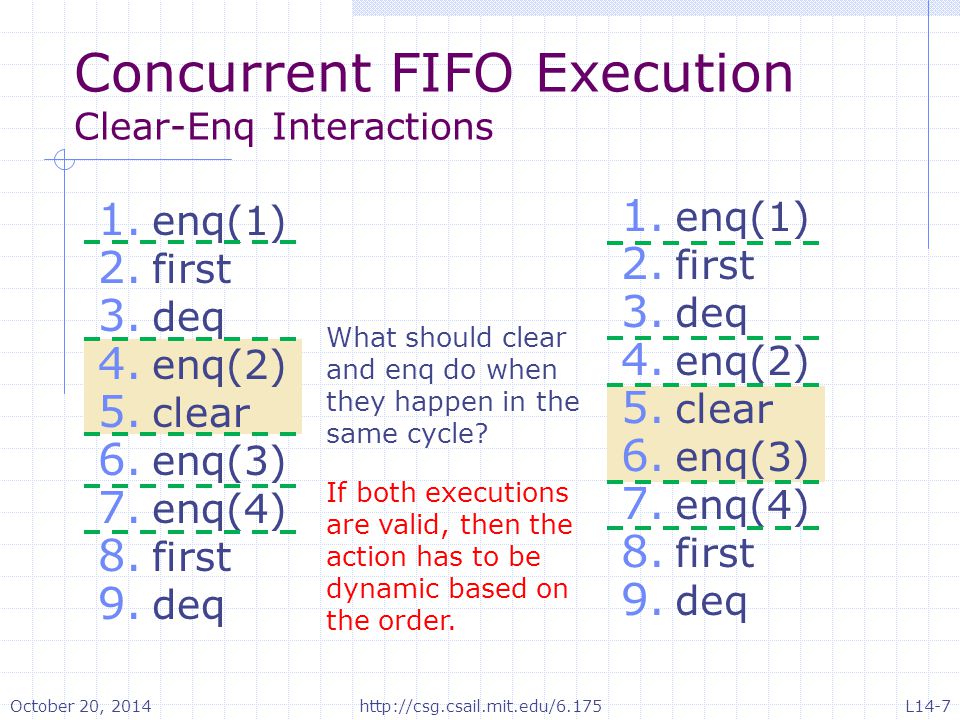 Concurrent FIFO Execution
Clear-Enq Interactions

1. enq(1)
2. first
3. deq
4. enq(2)
5. clear
6. enq(3)
7. enq(4)
8. first
9. deq

What should clear and enq do when they happen in the same cycle?

If both executions are valid, then the action has to be dynamic based on the order.

1. enq(1)
2. first
3. deq
4. enq(2)
5. clear
6. enq(3)
7. enq(4)
8. first
9. deq

October 20, 2014
http://csg.csail.mit.edu/6.175
L14-7